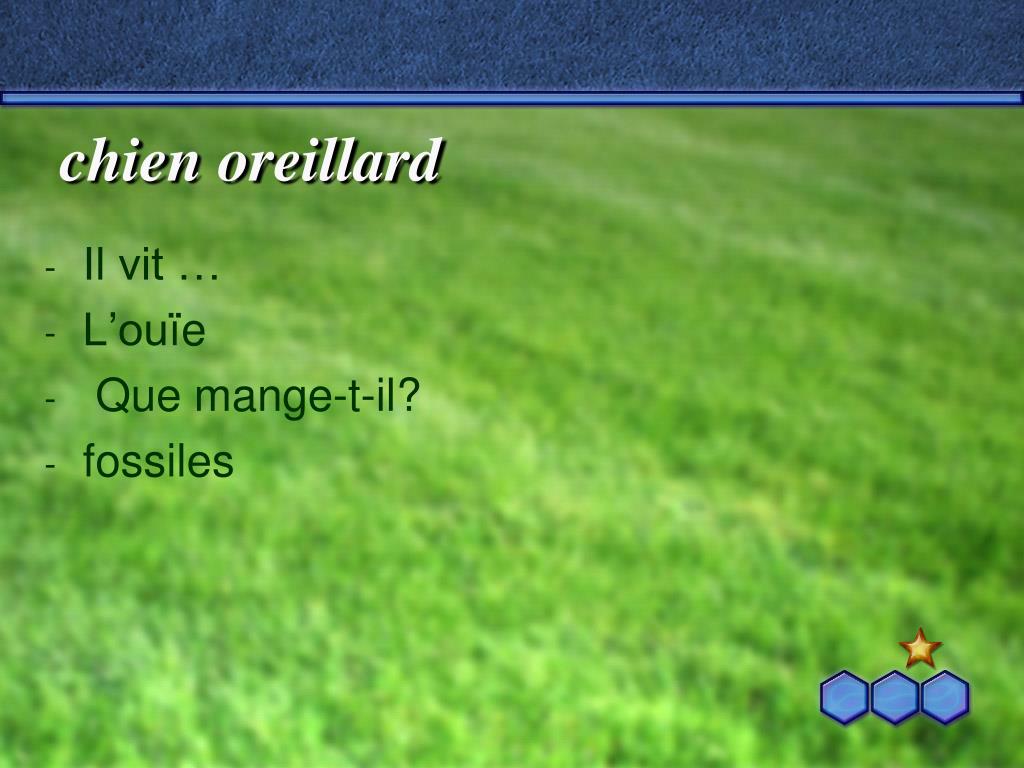 chien oreillard

- Il vit …
- L’ouïe
- Que mange-t-il?
- fossiles